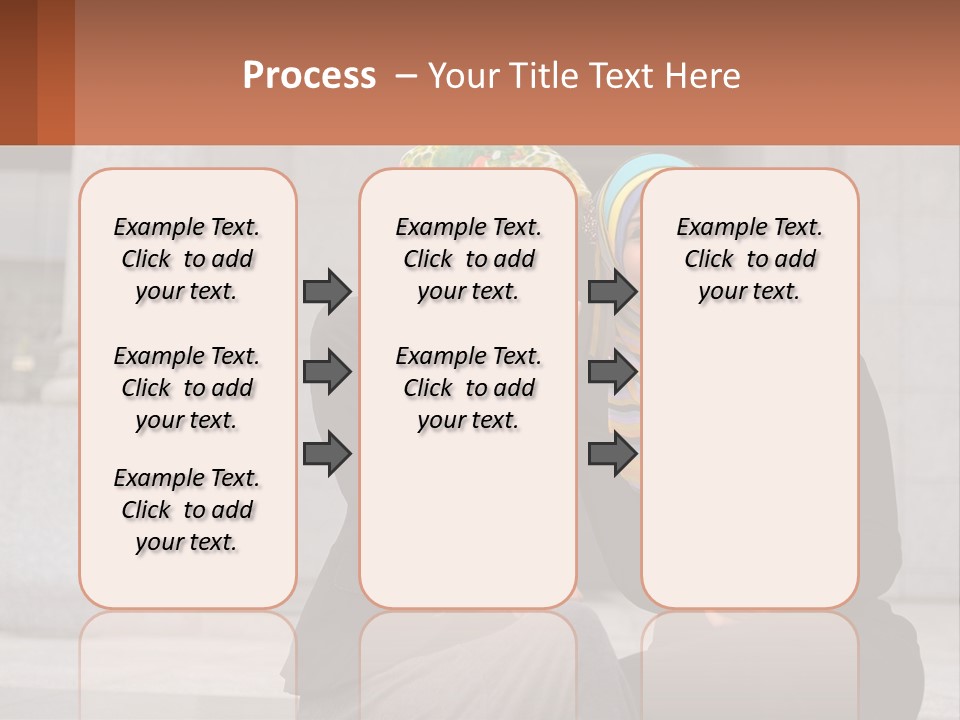 Process – Your Title Text Here

Example Text. Click to add your text.

Example Text. Click to add your text.

Example Text. Click to add your text.

Example Text. Click to add your text.

Example Text. Click to add your text.

Example Text. Click to add your text.